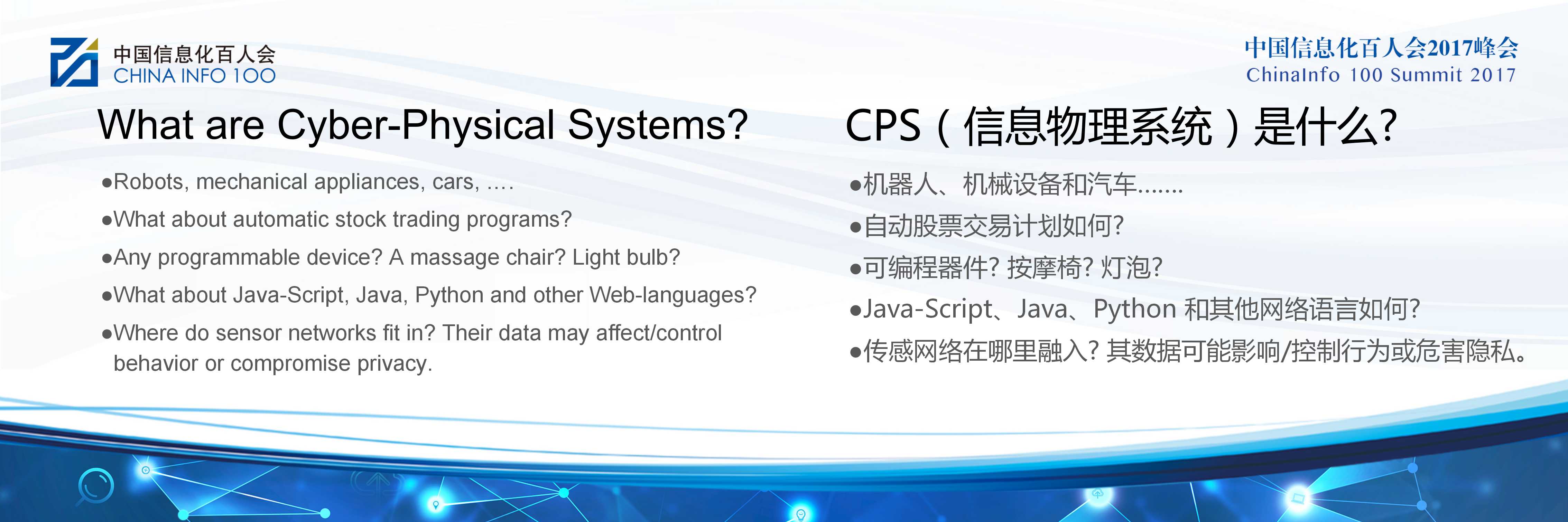 中国信息化百人会
CHINA INFO 100

中国信息化百人会2017峰会
ChinaInfo 100 Summit 2017

What are Cyber-Physical Systems?

●Robots, mechanical appliances, cars, ….

●What about automatic stock trading programs?

●Any programmable device? A massage chair? Light bulb?

●What about Java-Script, Java, Python and other Web-languages?

●Where do sensor networks fit in? Their data may affect/control behavior or compromise privacy.

CPS（信息物理系统）是什么?

●机器人、机械设备和汽车.......

●自动股票交易计划如何?

●可编程器件? 按摩椅? 灯泡?

●Java-Script、Java、Python 和其他网络语言如何?

●传感网络在哪里融入? 其数据可能影响/控制行为或危害隐私。